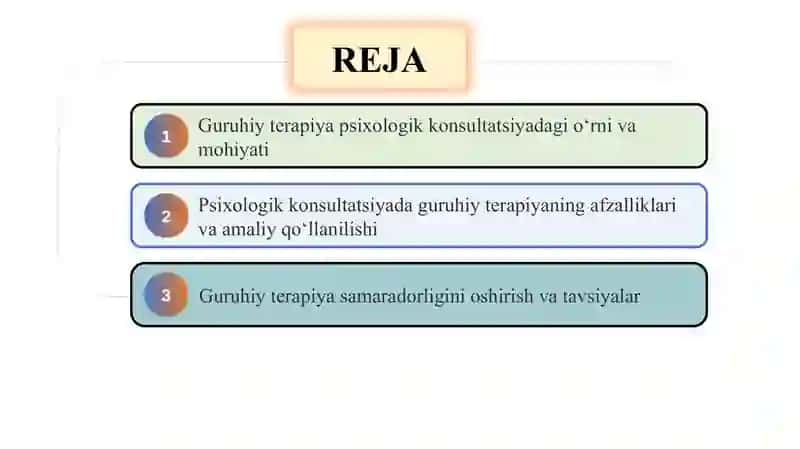 REJA

1 Guruhiy terapiya psixologik konsultatsiyadagi o‘rni va mohiyati

2 Psixologik konsultatsiyada guruhiy terapiyaning afzalliklari va amaliy qo‘llanilishi

3 Guruhiy terapiya samaradorligini oshirish va tavsiyalar